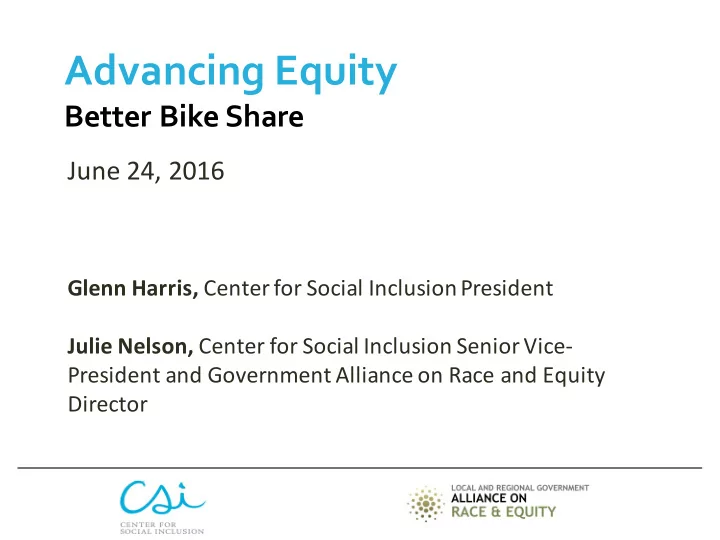 Advancing Equity
Better Bike Share

June 24, 2016

Glenn Harris, Center for Social Inclusion President

Julie Nelson, Center for Social Inclusion Senior Vice-President and Government Alliance on Race and Equity Director

csi
CENTER FOR
SOCIAL INCLUSION

LOCAL AND REGIONAL GOVERNMENT
ALLIANCE ON
RACE & EQUITY